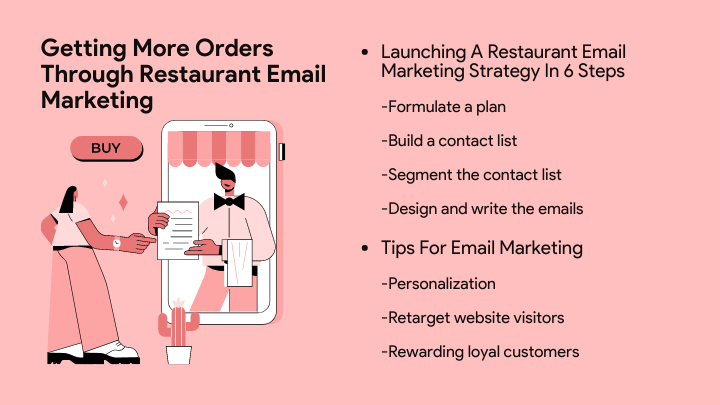 Getting More Orders Through Restaurant Email Marketing

BUY

• Launching A Restaurant Email Marketing Strategy In 6 Steps

-Formulate a plan

-Build a contact list

-Segment the contact list

-Design and write the emails

• Tips For Email Marketing

-Personalization

-Retarget website visitors

-Rewarding loyal customers